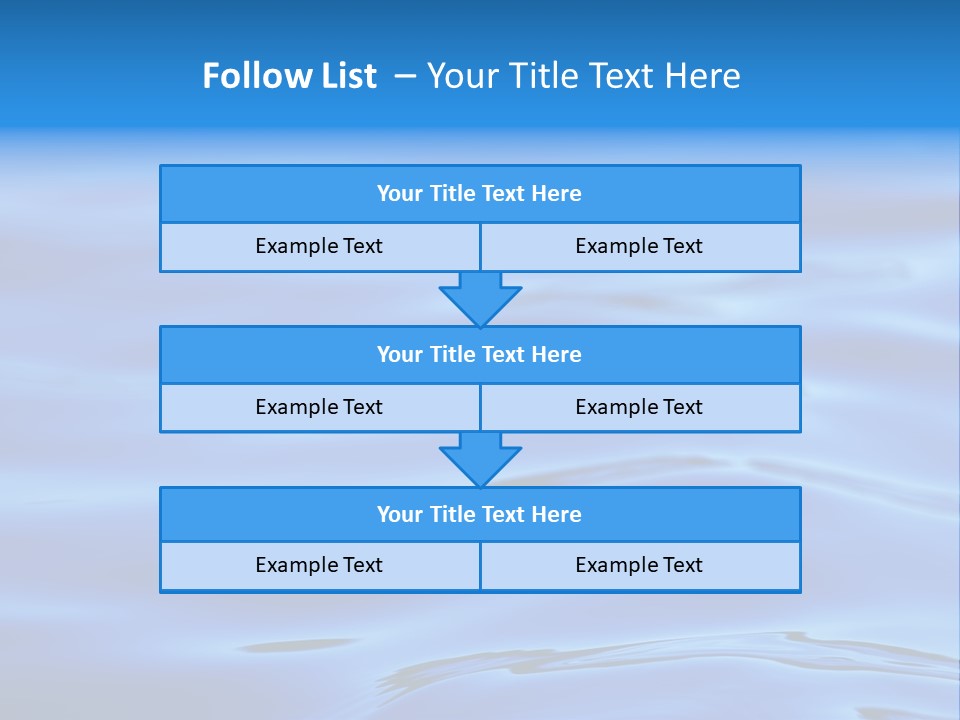 Follow List – Your Title Text Here

Your Title Text Here

Example Text

Example Text

Your Title Text Here

Example Text

Example Text

Your Title Text Here

Example Text

Example Text